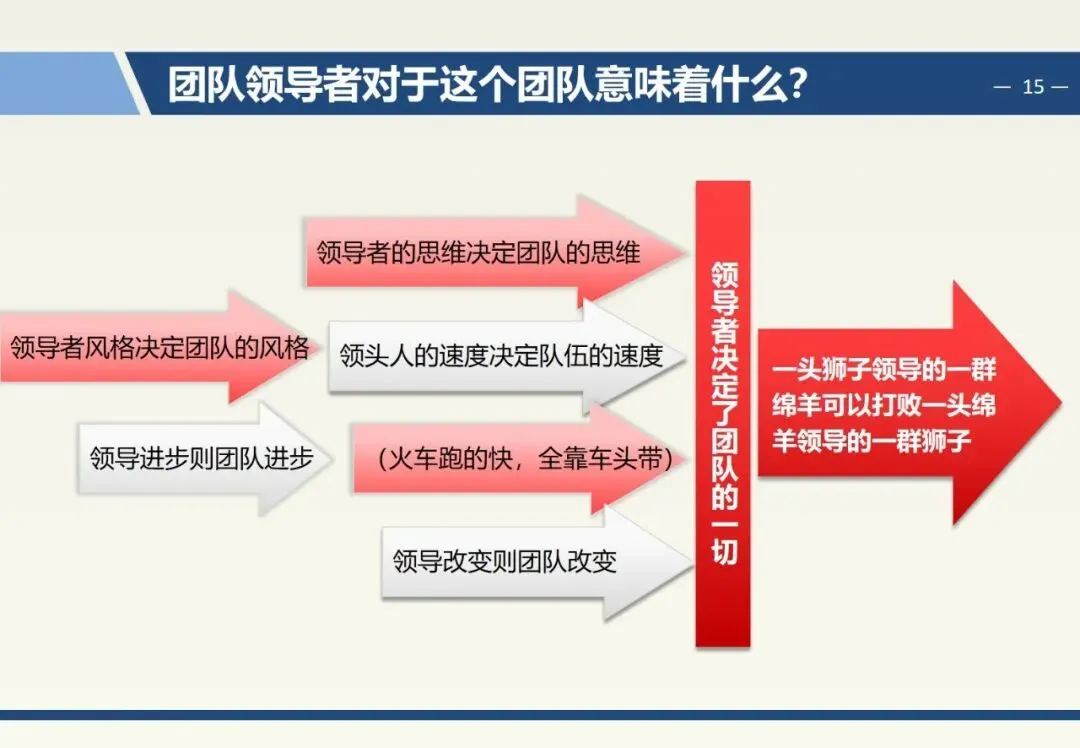 团队领导者对于这个团队意味着什么?

— 15 —

领导者的思维决定团队的思维

领导者风格决定团队的风格

领头人的速度决定队伍的速度

领导进步则团队进步

（火车跑的快，全靠车头带）

领导改变则团队改变

领导者决定了团队的一切

一头狮子领导的一群绵羊可以打败一头绵羊领导的一群狮子